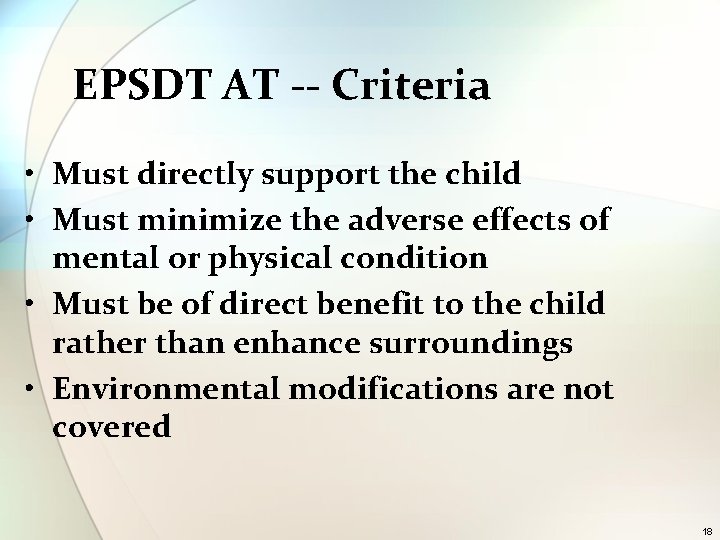 EPSDT AT -- Criteria

• Must directly support the child
• Must minimize the adverse effects of mental or physical condition
• Must be of direct benefit to the child rather than enhance surroundings
• Environmental modifications are not covered

18